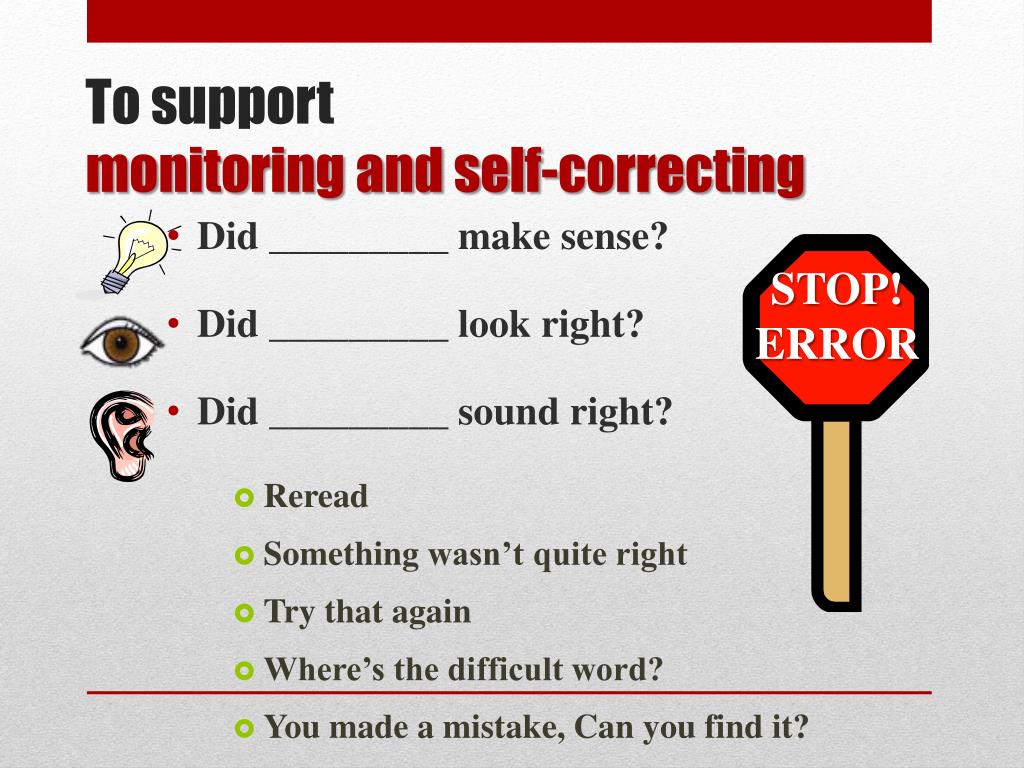 To support
monitoring and self-correcting

• Did _________ make sense?

• Did _________ look right?

• Did _________ sound right?

STOP!
ERROR

Reread

Something wasn't quite right

Try that again

Where's the difficult word?

You made a mistake, Can you find it?